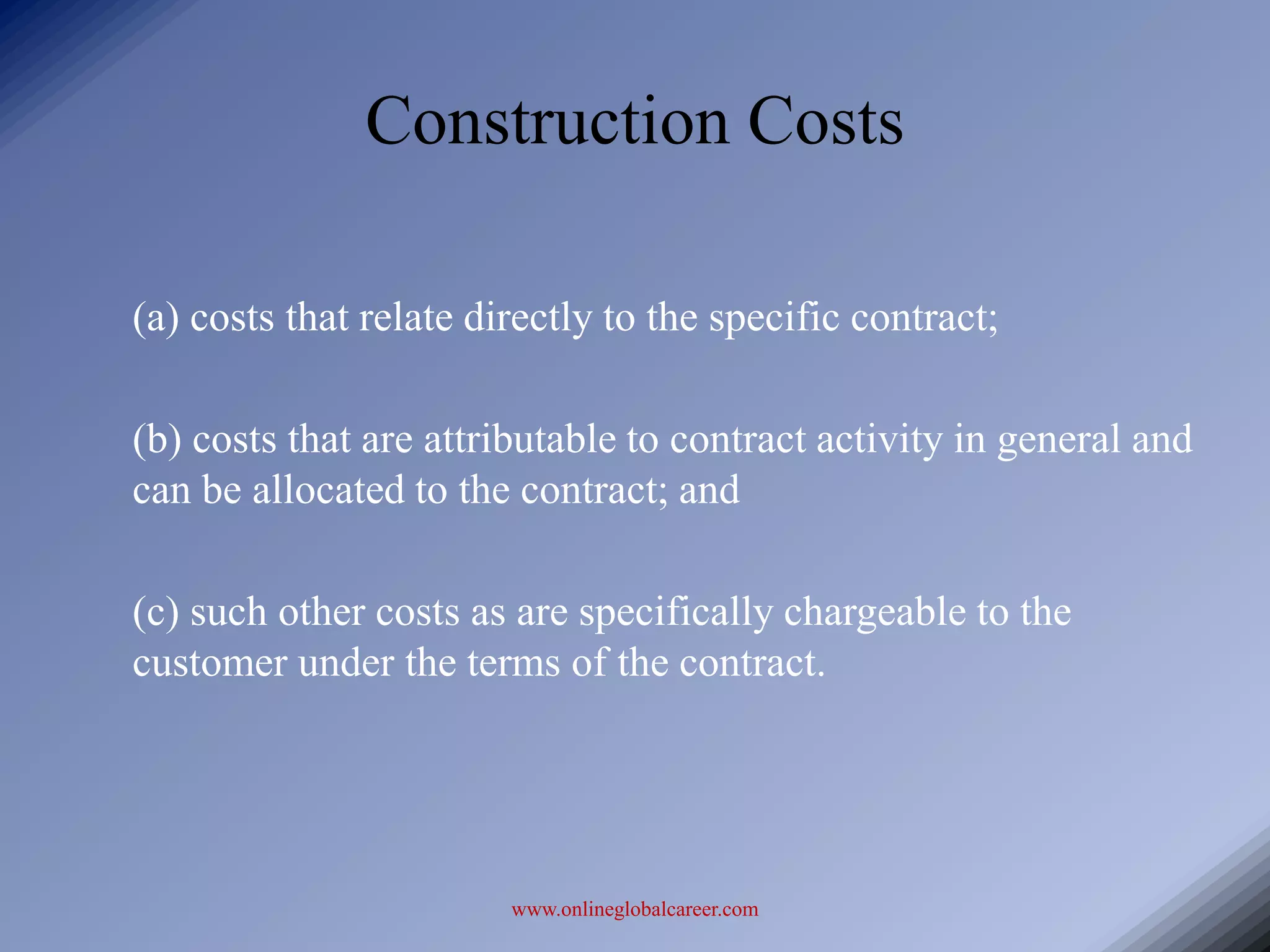 Construction Costs

(a) costs that relate directly to the specific contract;

(b) costs that are attributable to contract activity in general and can be allocated to the contract; and

(c) such other costs as are specifically chargeable to the customer under the terms of the contract.

www.onlineglobalcareer.com